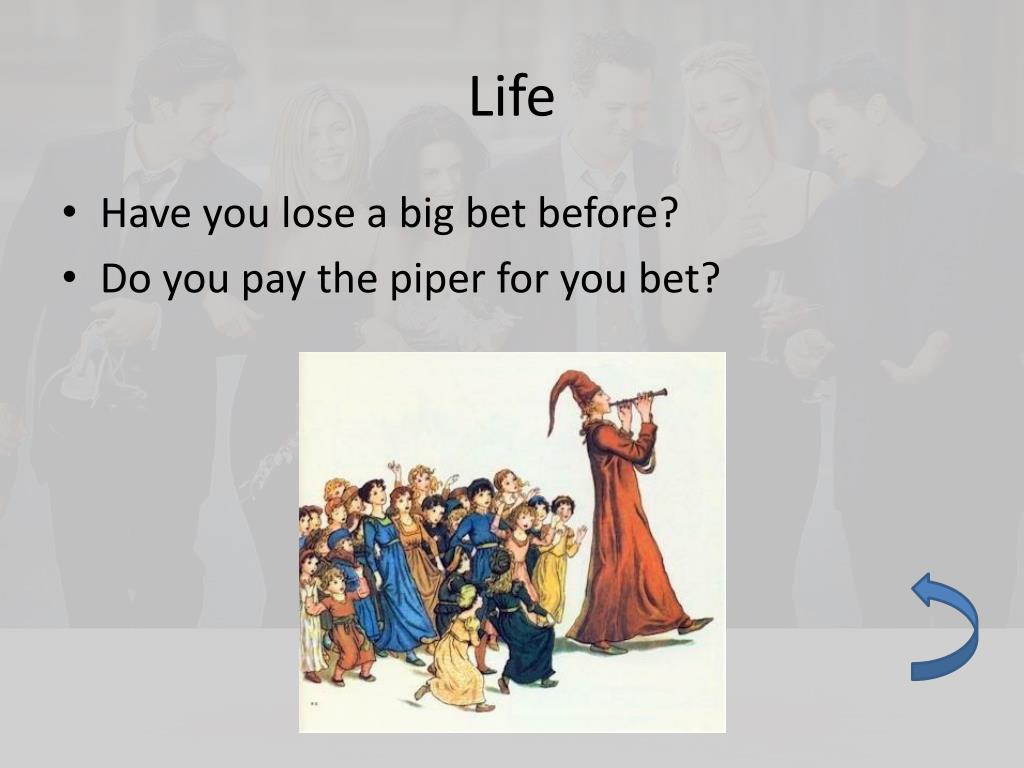 Life

• Have you lose a big bet before?
• Do you pay the piper for you bet?